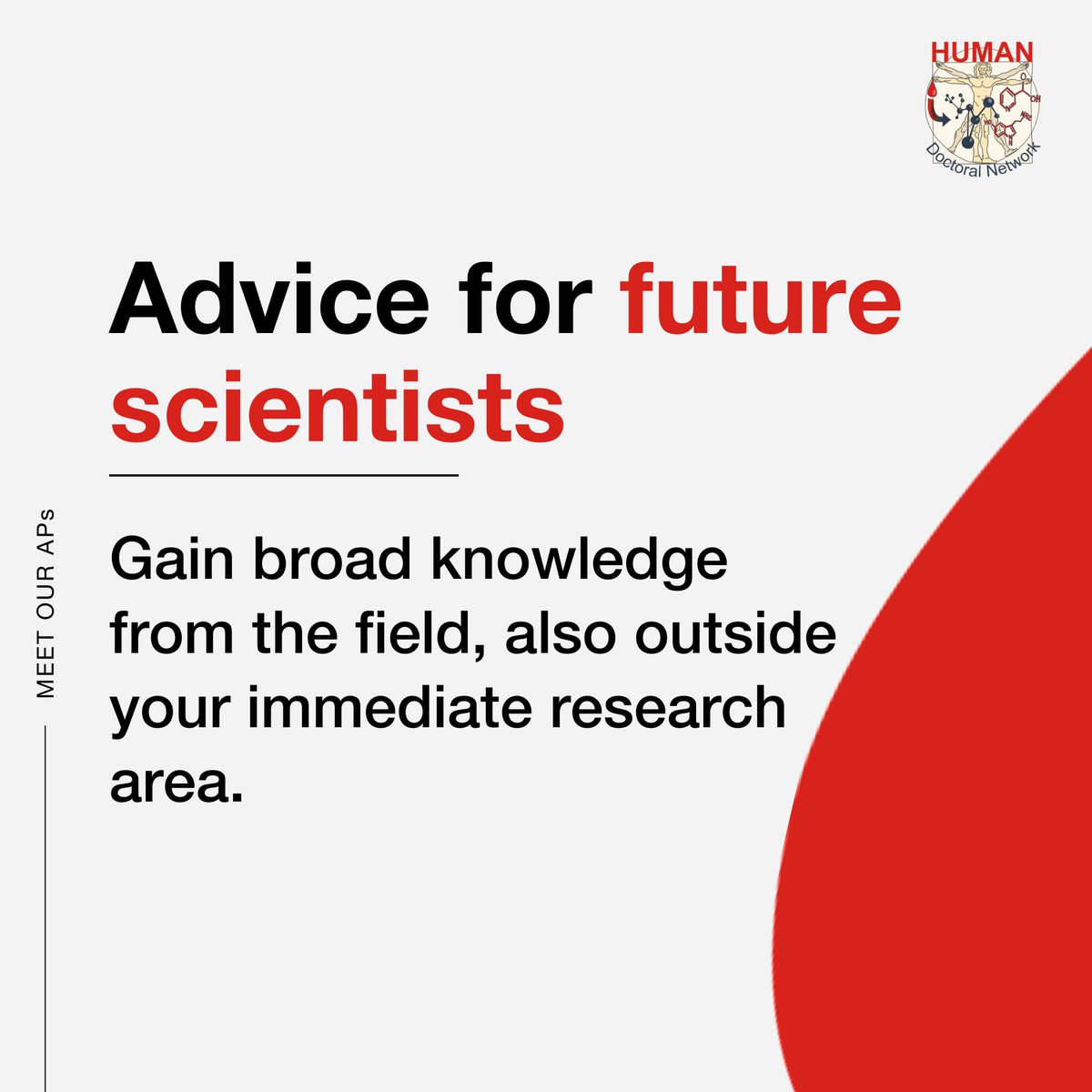 HUMAN
Doctoral Network

Advice for future scientists

MEET OUR APs

Gain broad knowledge from the field, also outside your immediate research area.